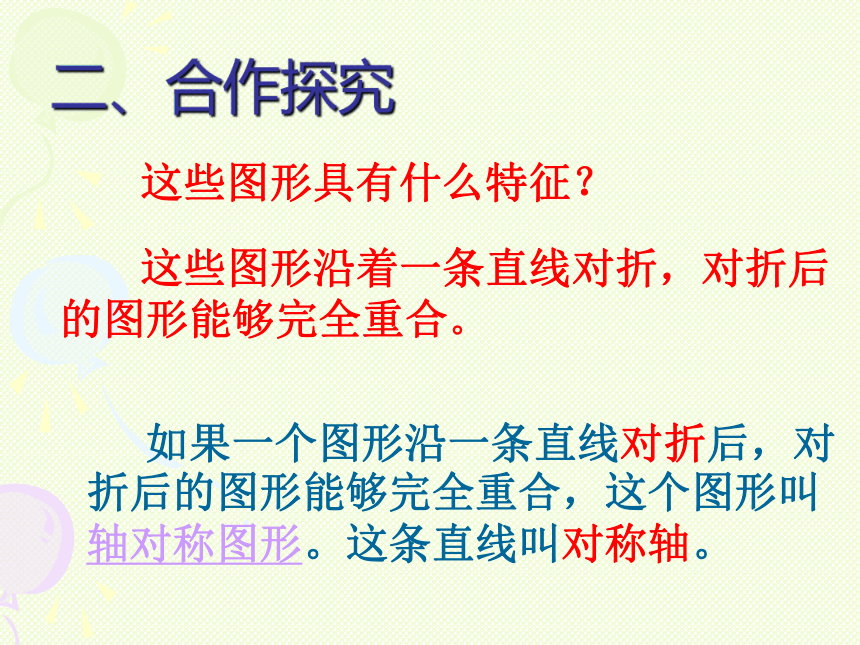 二、合作探究

这些图形具有什么特征？

这些图形沿着一条直线对折，对折后的图形能够完全重合。

如果一个图形沿一条直线对折后，对折后的图形能够完全重合，这个图形叫轴对称图形。这条直线叫对称轴。